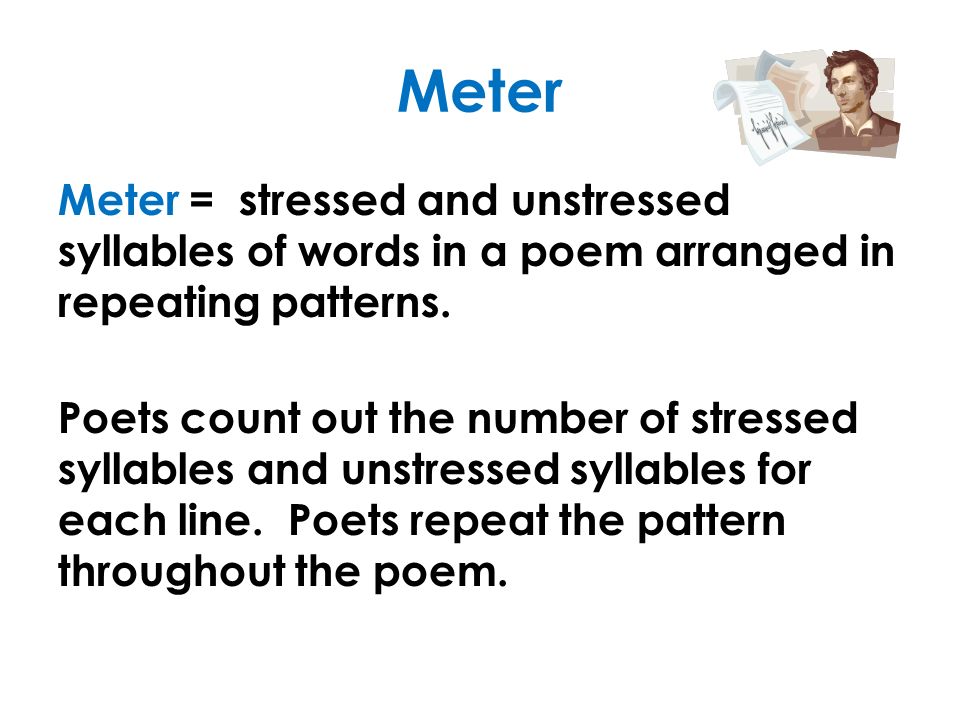 Meter

Meter = stressed and unstressed syllables of words in a poem arranged in repeating patterns.

Poets count out the number of stressed syllables and unstressed syllables for each line. Poets repeat the pattern throughout the poem.